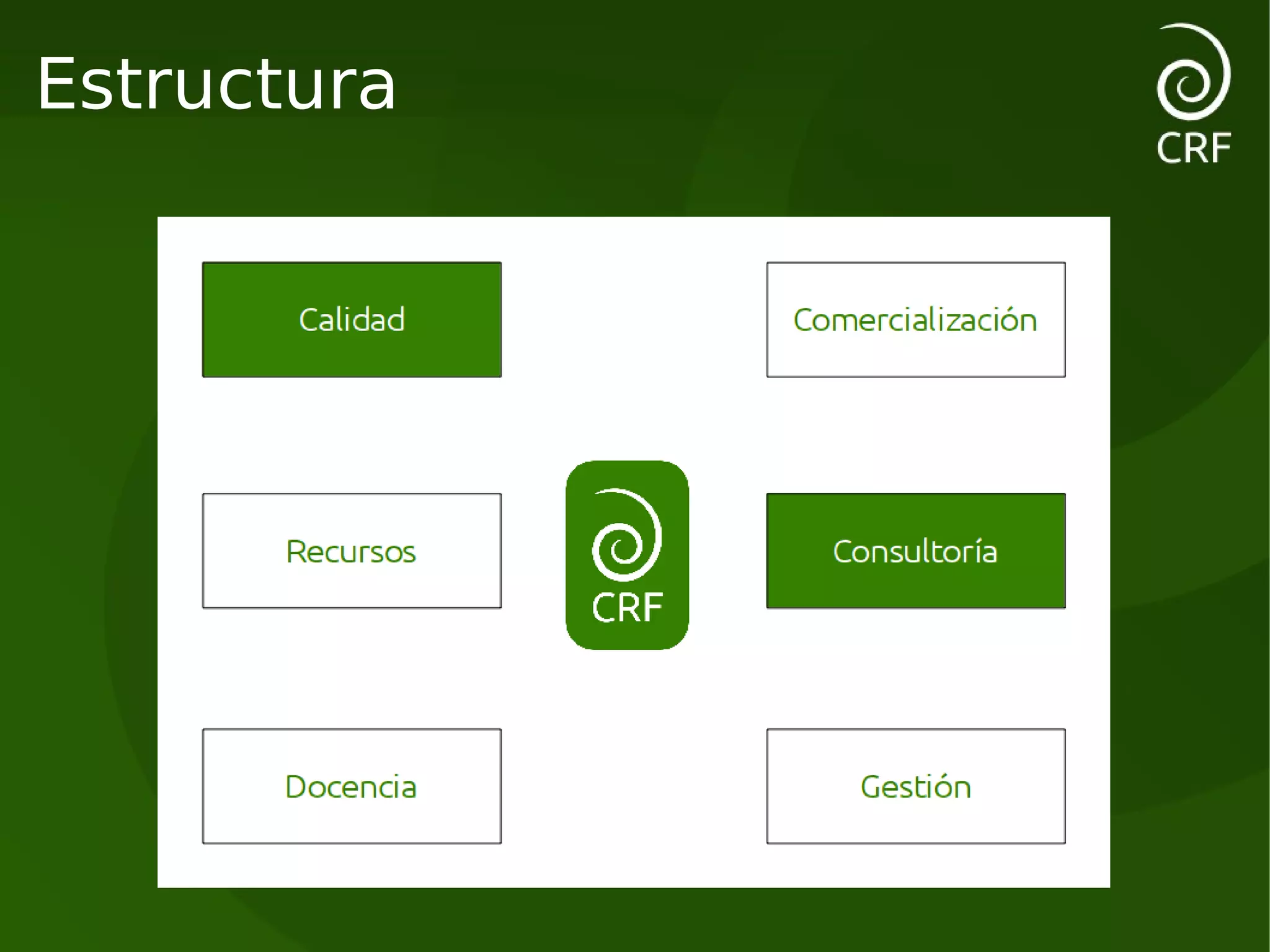 Estructura

CRF

Calidad

Comercialización

Recursos

CRF

Consultoría

Docencia

Gestión